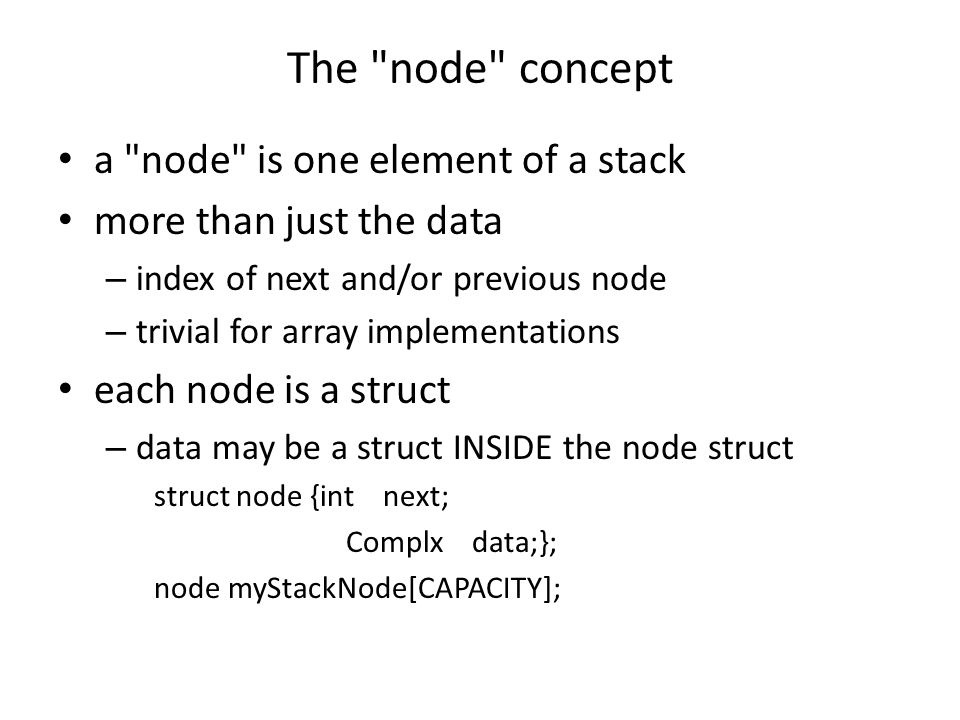 The "node" concept

• a "node" is one element of a stack
• more than just the data
– index of next and/or previous node
– trivial for array implementations
• each node is a struct
– data may be a struct INSIDE the node struct
struct node {int next;
Complx data;};
node myStackNode[CAPACITY];